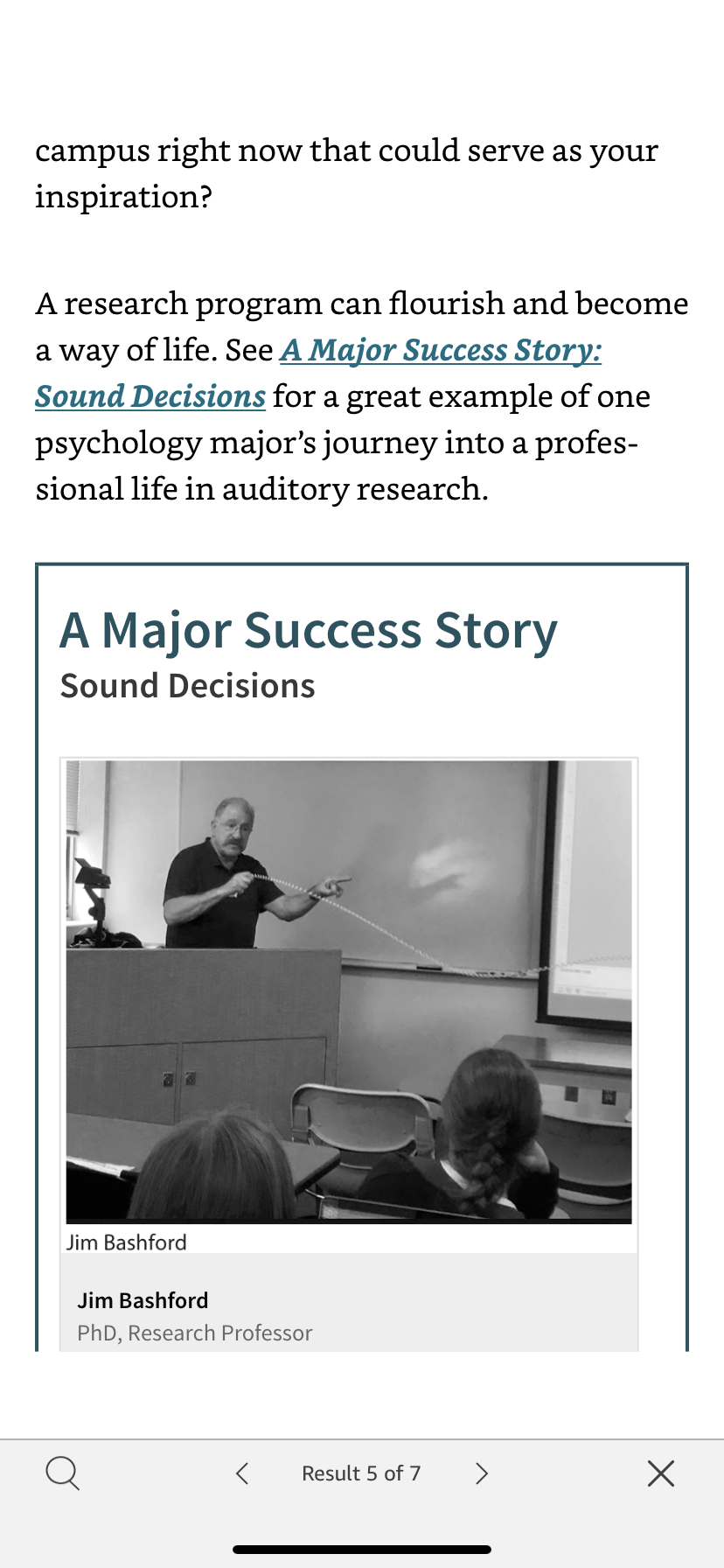 campus right now that could serve as your inspiration?

A research program can flourish and become a way of life. See A Major Success Story: Sound Decisions for a great example of one psychology major's journey into a professional life in auditory research.

A Major Success Story
Sound Decisions

Jim Bashford

Jim Bashford
PhD, Research Professor

Result 5 of 7